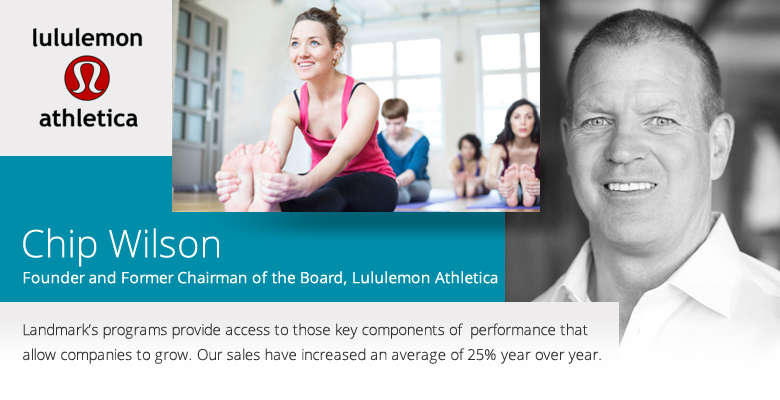 lululemon
athletica

Chip Wilson
Founder and Former Chairman of the Board, Lululemon Athletica

Landmark's programs provide access to those key components of performance that allow companies to grow. Our sales have increased an average of 25% year over year.